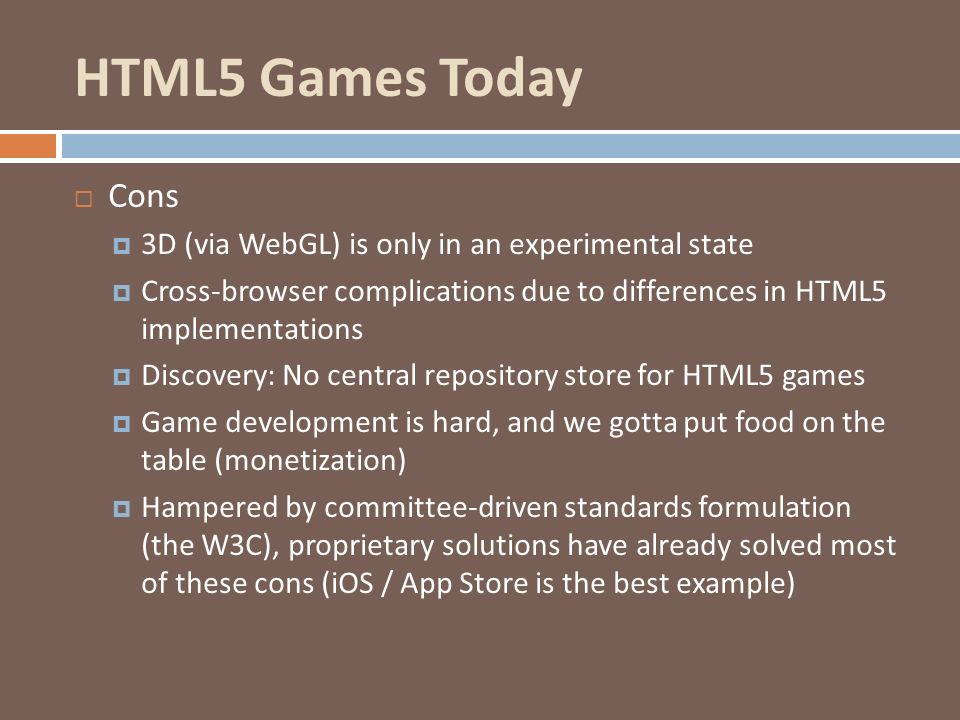 HTML5 Games Today

Cons

3D (via WebGL) is only in an experimental state

Cross-browser complications due to differences in HTML5 implementations

Discovery: No central repository store for HTML5 games

Game development is hard, and we gotta put food on the table (monetization)

Hampered by committee-driven standards formulation (the W3C), proprietary solutions have already solved most of these cons (iOS / App Store is the best example)